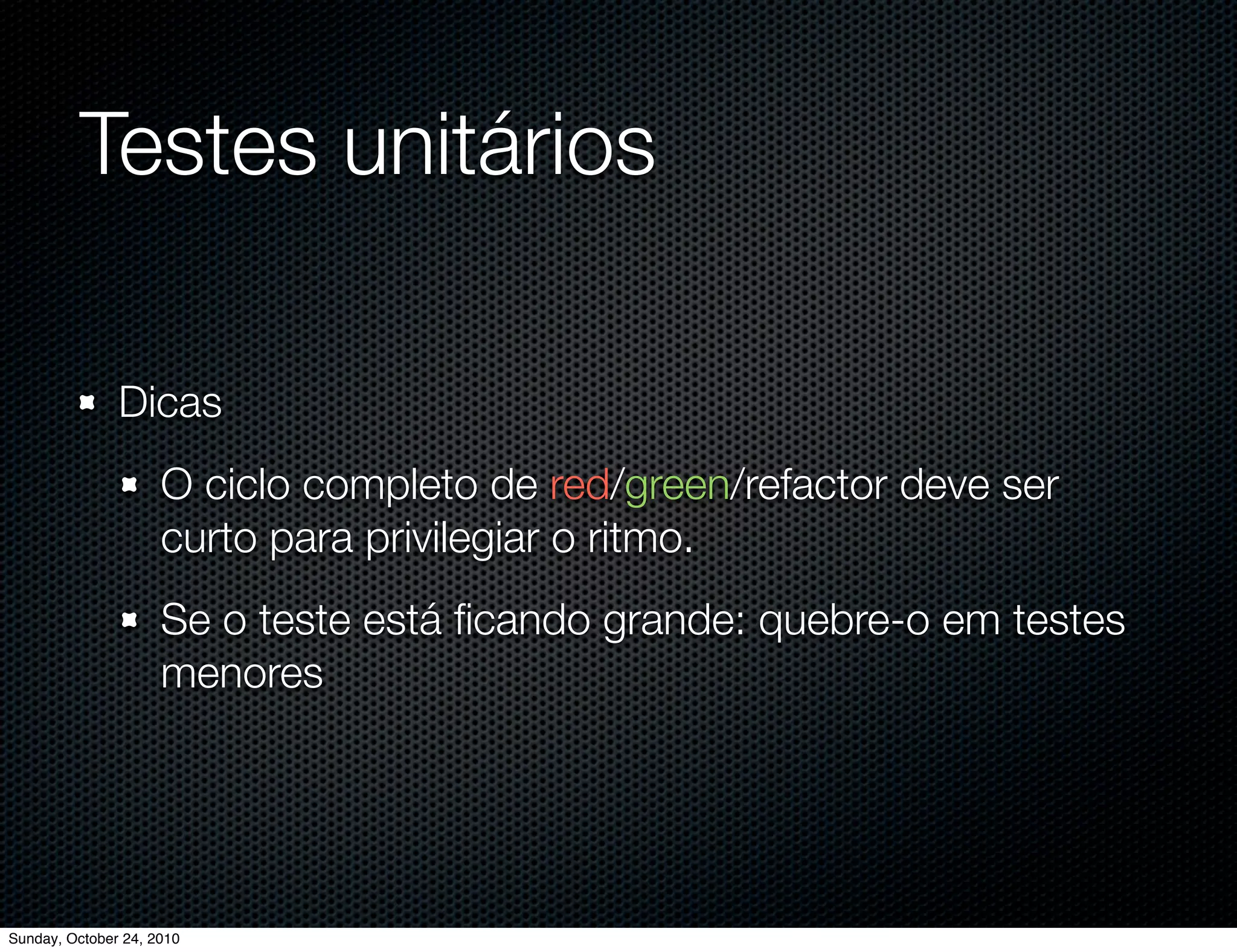 Testes unitários

Dicas

O ciclo completo de red/green/refactor deve ser curto para privilegiar o ritmo.

Se o teste está ficando grande: quebre-o em testes menores

Sunday, October 24, 2010